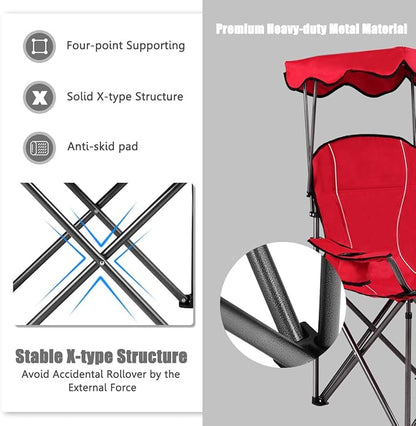 Four-point Supporting

Solid X-type Structure

Anti-skid pad

Stable X-type Structure
Avoid Accidental Rollover by the External Force

Premium Heavy-duty Metal Material